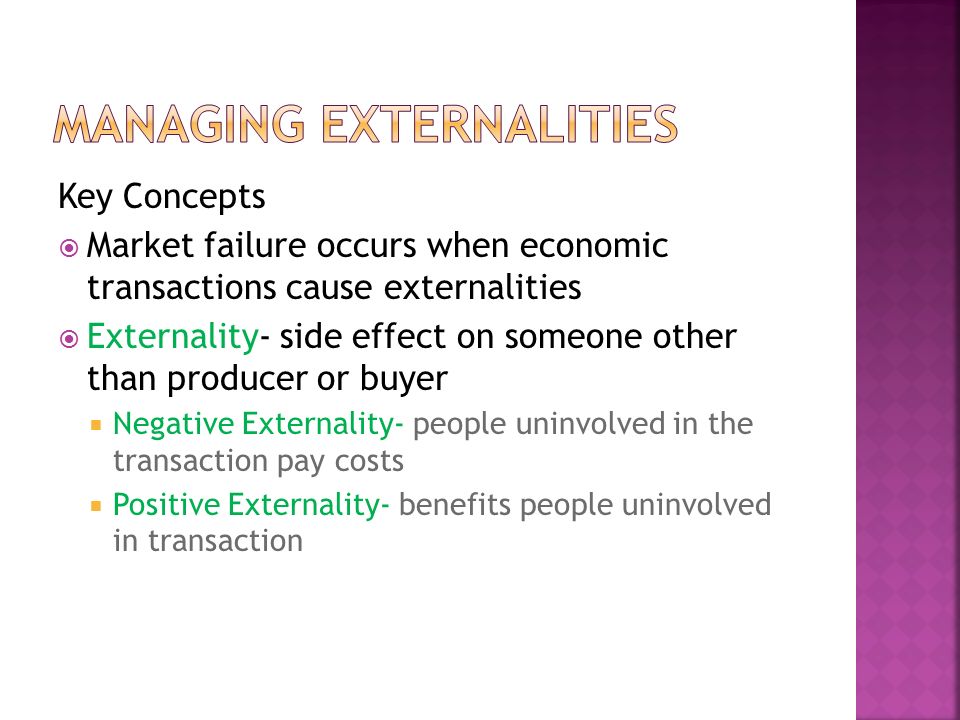 MANAGING EXTERNALITIES

Key Concepts

Market failure occurs when economic transactions cause externalities

Externality- side effect on someone other than producer or buyer

Negative Externality- people uninvolved in the transaction pay costs

Positive Externality- benefits people uninvolved in transaction